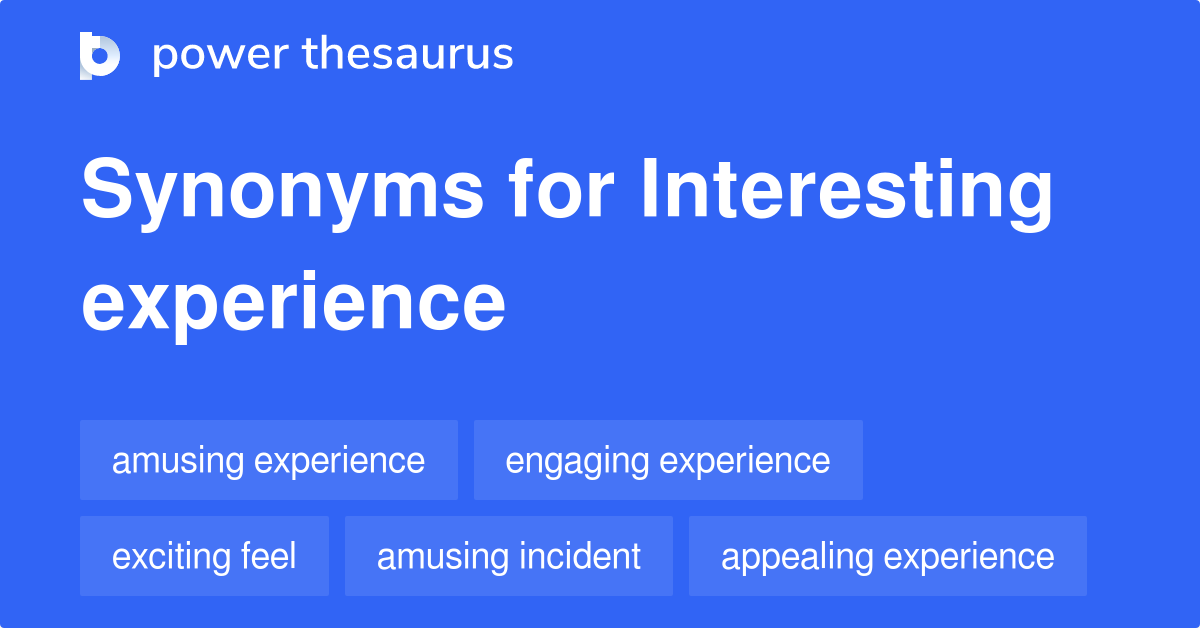 power thesaurus

Synonyms for Interesting experience

amusing experience
engaging experience
exciting feel
amusing incident
appealing experience